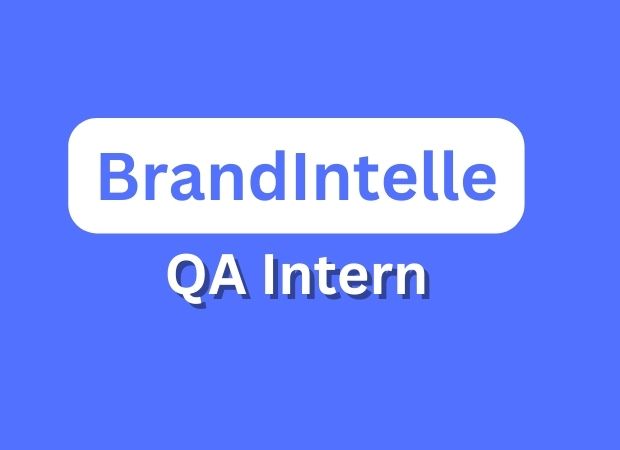 BrandIntelle
QA Intern